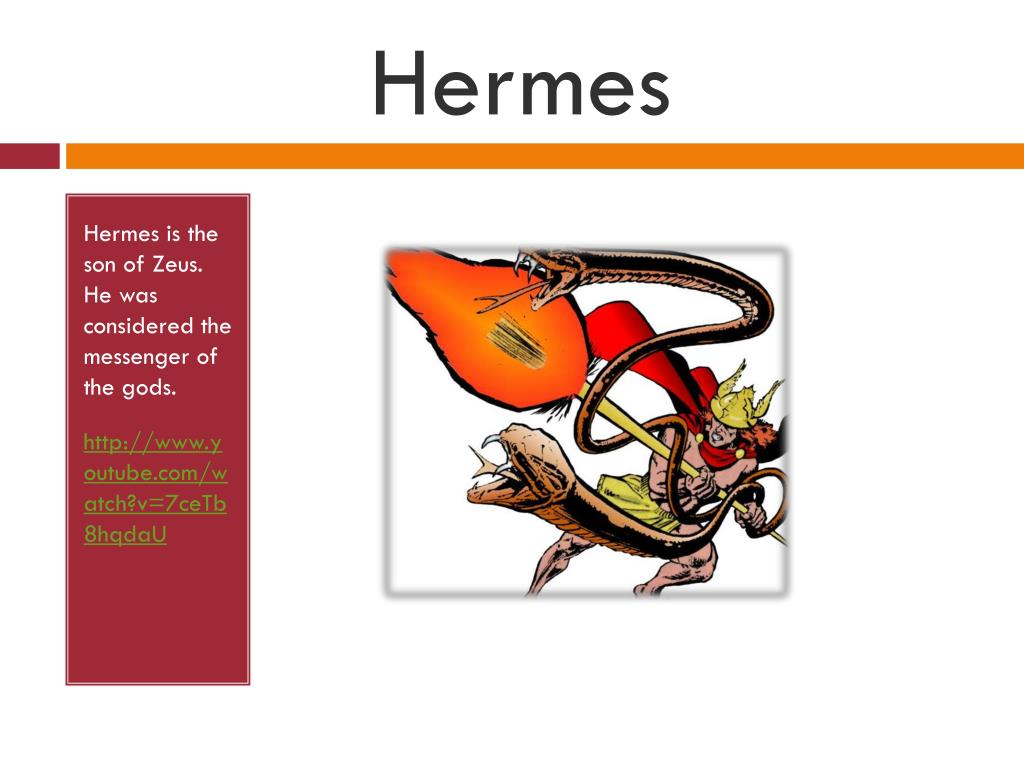 Hermes

Hermes is the son of Zeus. He was considered the messenger of the gods.

http://www.youtube.com/watch?v=7ceTb8hqdaU